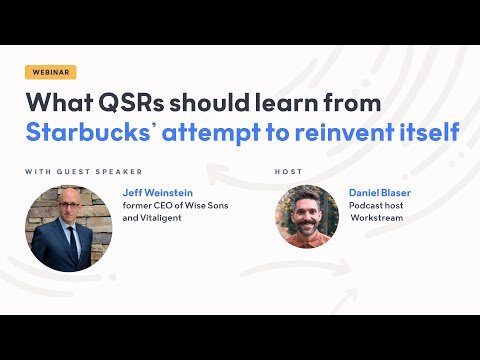 WEBINAR

What QSRs should learn from Starbucks' attempt to reinvent itself

WITH GUEST SPEAKER

Jeff Weinstein
former CEO of Wise Sons and Vitaligent

HOST

Daniel Blaser
Podcast host
Workstream